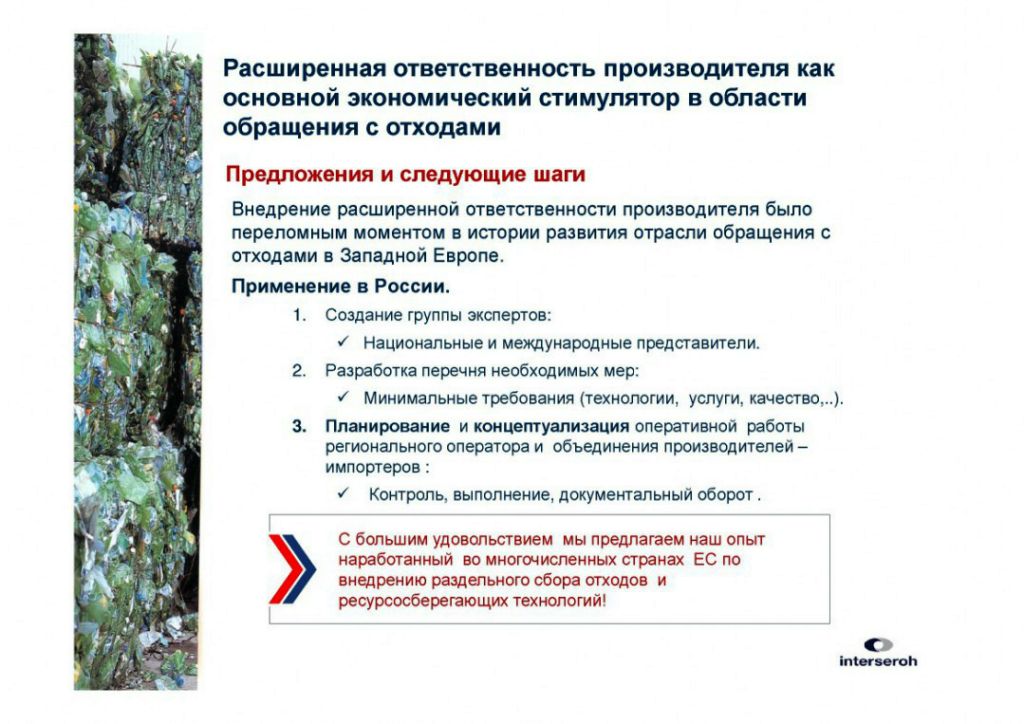 Расширенная ответственность производителя как основной экономический стимулятор в области обращения с отходами

Предложения и следующие шаги

Внедрение расширенной ответственности производителя было переломным моментом в истории развития отрасли обращения с отходами в Западной Европе.

Применение в России.

1. Создание группы экспертов:
✓ Национальные и международные представители.

2. Разработка перечня необходимых мер:
✓ Минимальные требования (технологии, услуги, качество,..).

3. Планирование и концептуализация оперативной работы регионального оператора и объединения производителей – импортеров :
✓ Контроль, выполнение, документальный оборот .

С большим удовольствием мы предлагаем наш опыт наработанный во многочисленных странах ЕС по внедрению раздельного сбора отходов и ресурсосберегающих технологий!

interseroh